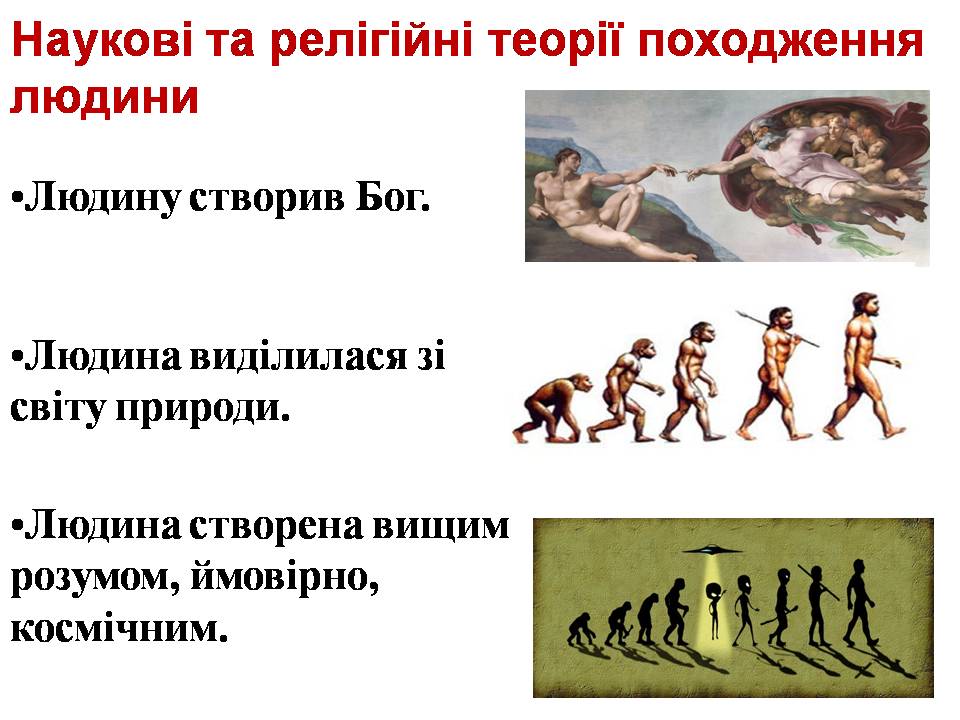 Наукові та релігійні теорії походження людини

•Людину створив Бог.

•Людина виділилася зі світу природи.

•Людина створена вищим розумом, ймовірно, космічним.